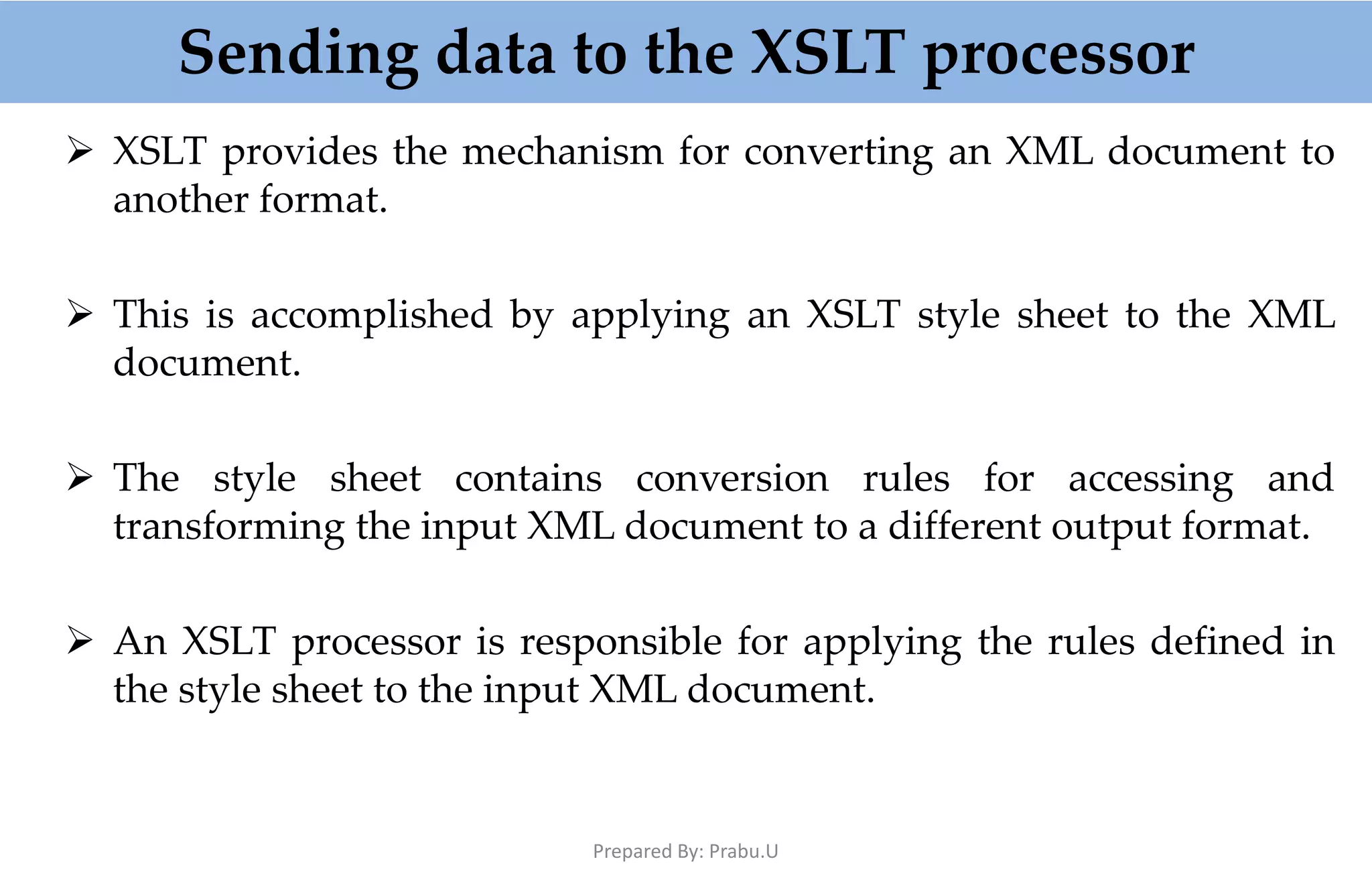 Sending data to the XSLT processor

➢ XSLT provides the mechanism for converting an XML document to another format.

➢ This is accomplished by applying an XSLT style sheet to the XML document.

➢ The style sheet contains conversion rules for accessing and transforming the input XML document to a different output format.

➢ An XSLT processor is responsible for applying the rules defined in the style sheet to the input XML document.

Prepared By: Prabu.U